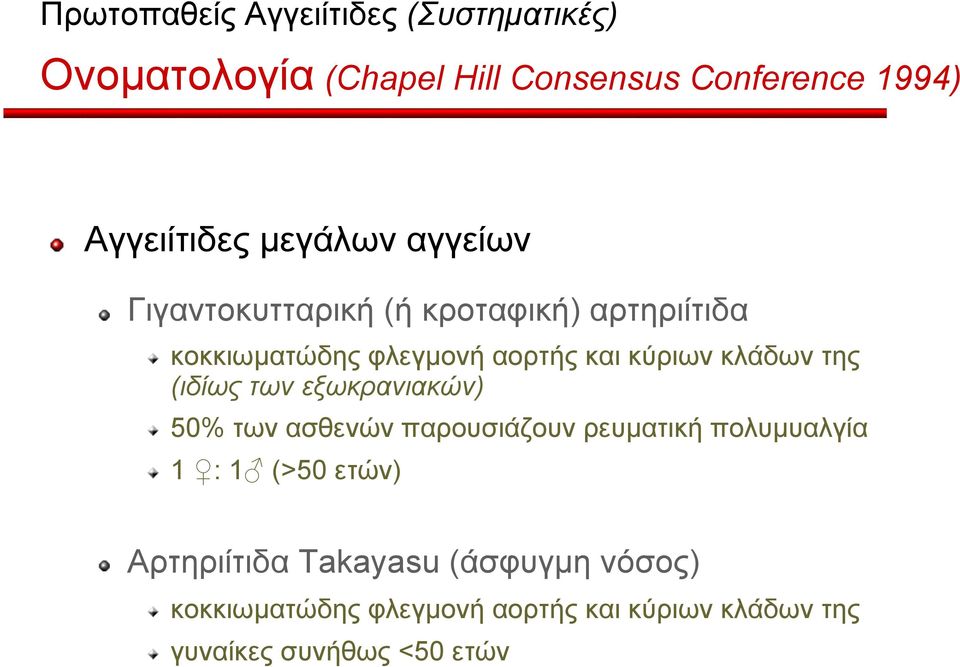 Πρωτοπαθείς Αγγειίτιδες (Συστηματικές)

Ονοματολογία (Chapel Hill Consensus Conference 1994)

Αγγειίτιδες μεγάλων αγγείων

Γιγαντοκυτταρική (ή κροταφική) αρτηριίτιδα

κοκκιωματώδης φλεγμονή αορτής και κύριων κλάδων της (ιδίως των εξωκρανιακών)

50% των ασθενών παρουσιάζουν ρευματική πολυμυαλγία

1 ♀: 1♂ (>50 ετών)

Αρτηριίτιδα Takayasu (άσφυγμη νόσος)

κοκκιωματώδης φλεγμονή αορτής και κύριων κλάδων της

γυναίκες συνήθως <50 ετών